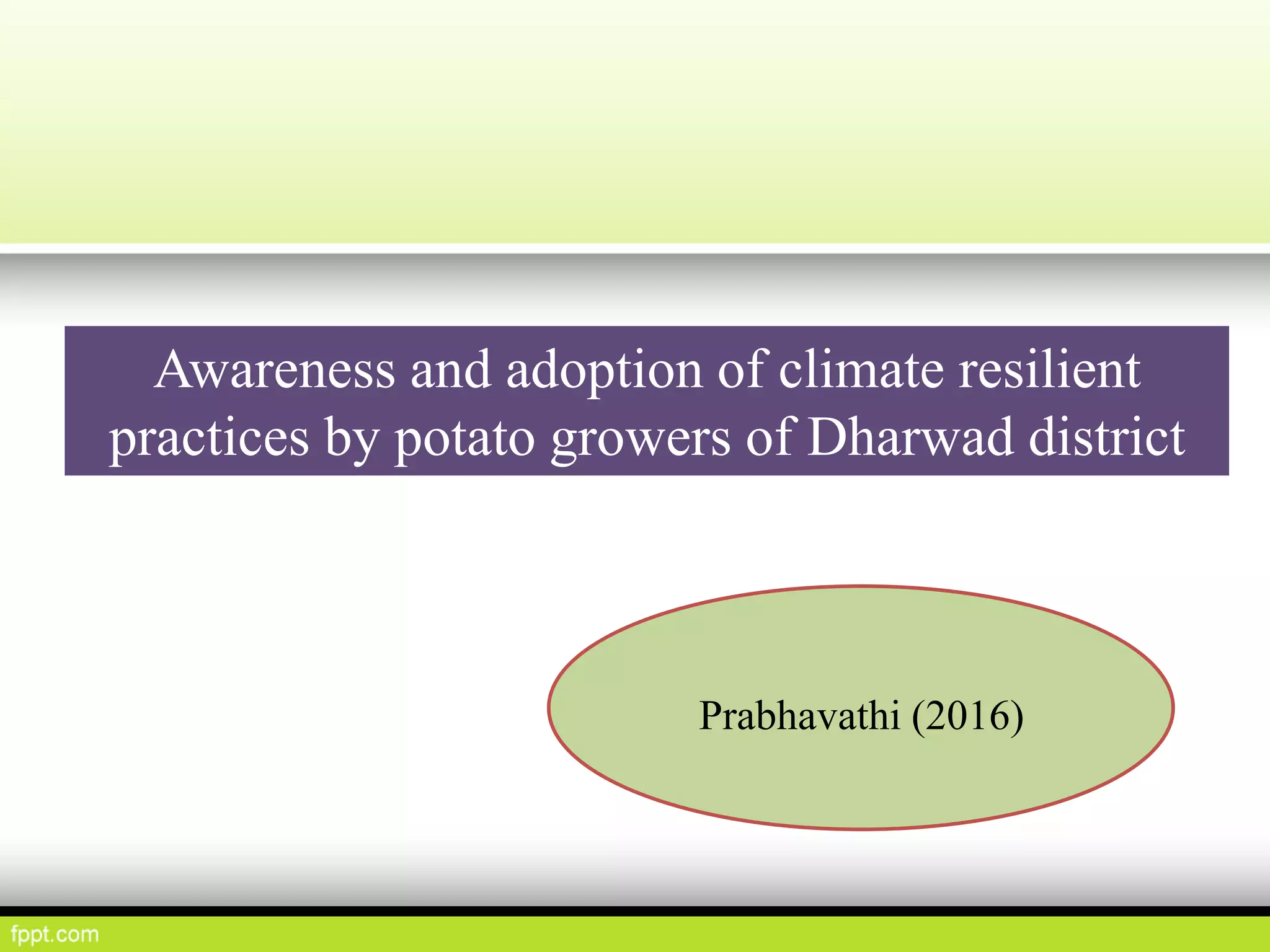 Awareness and adoption of climate resilient practices by potato growers of Dharwad district

Prabhavathi (2016)

fppt.com